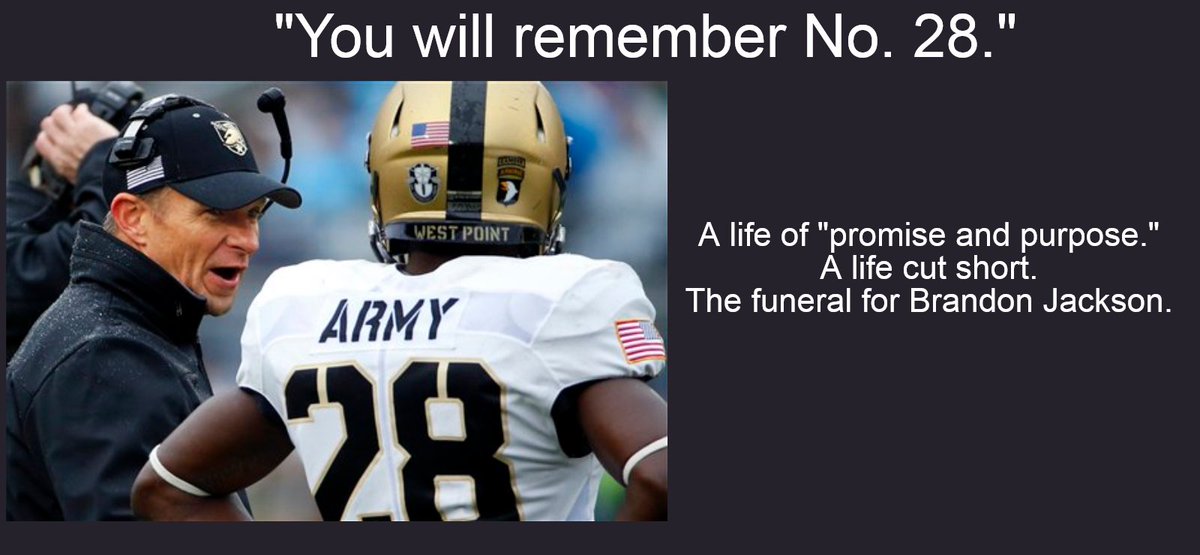 "You will remember No. 28."

WEST POINT

ARMY

28

A life of "promise and purpose."
A life cut short.
The funeral for Brandon Jackson.